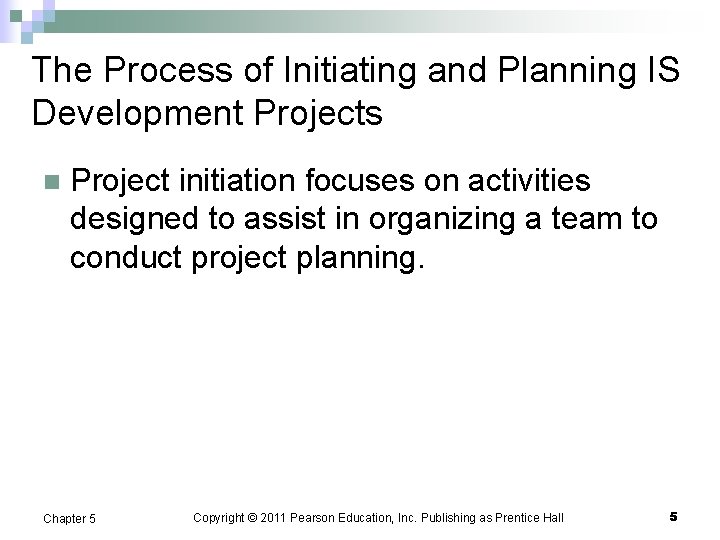 The Process of Initiating and Planning IS Development Projects

Project initiation focuses on activities designed to assist in organizing a team to conduct project planning.

Chapter 5

Copyright © 2011 Pearson Education, Inc. Publishing as Prentice Hall

5